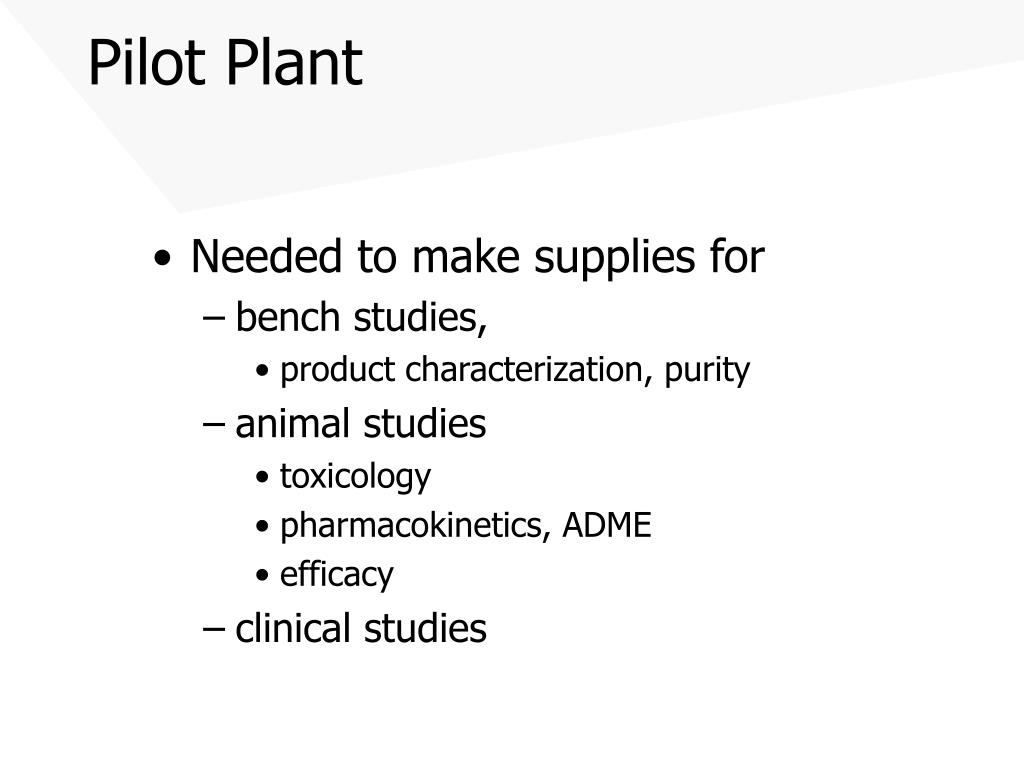 Pilot Plant

• Needed to make supplies for
  – bench studies,
    • product characterization, purity
  – animal studies
    • toxicology
    • pharmacokinetics, ADME
    • efficacy
  – clinical studies